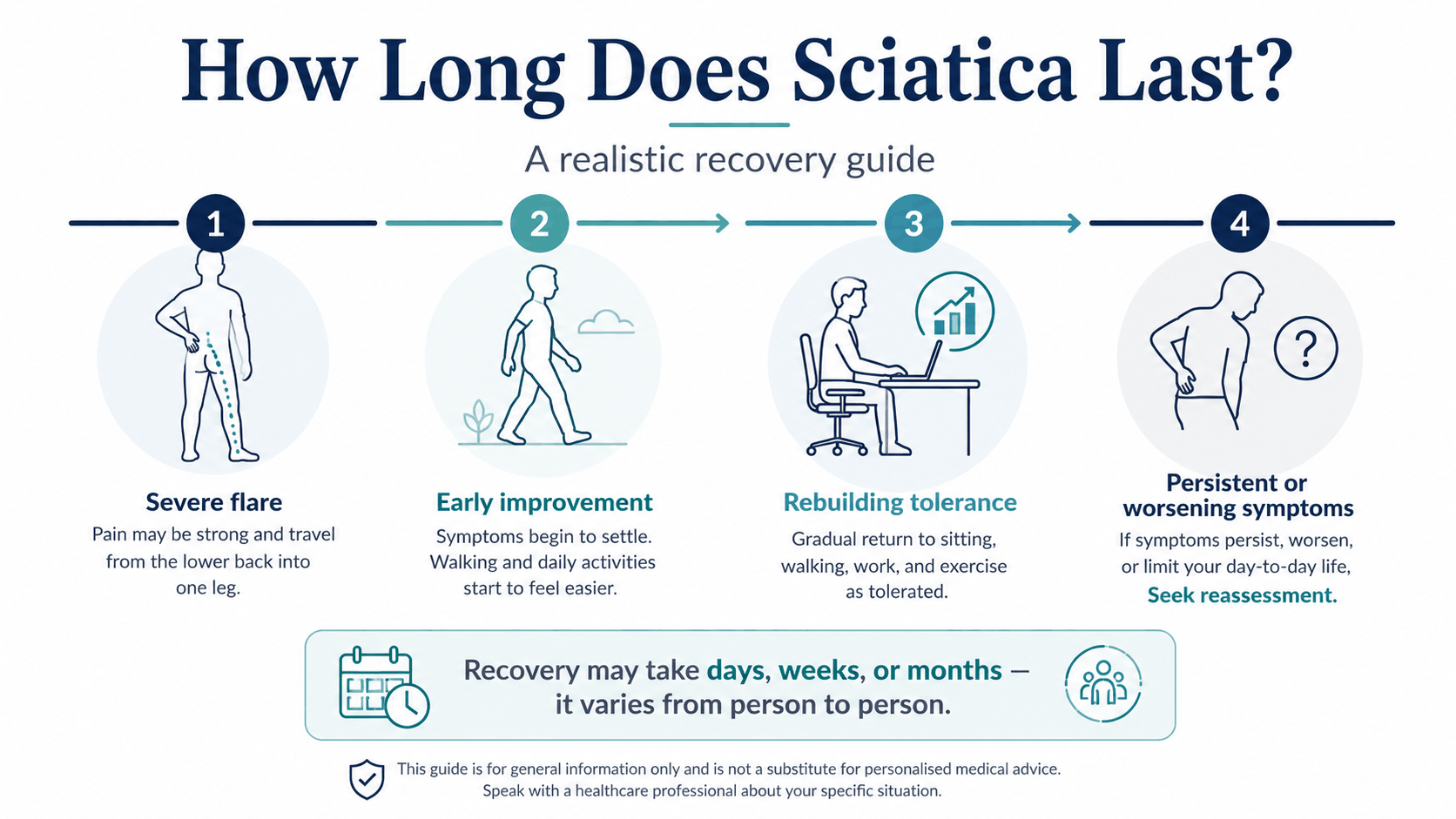 How Long Does Sciatica Last?

A realistic recovery guide

1

Severe flare

Pain may be strong and travel from the lower back into one leg.

2

Early improvement

Symptoms begin to settle. Walking and daily activities start to feel easier.

3

Rebuilding tolerance

Gradual return to sitting, walking, work, and exercise as tolerated.

4

?

Persistent or worsening symptoms

If symptoms persist, worsen, or limit your day-to-day life, Seek reassessment.

Recovery may take days, weeks, or months — it varies from person to person.

This guide is for general information only and is not a substitute for personalised medical advice. Speak with a healthcare professional about your specific situation.